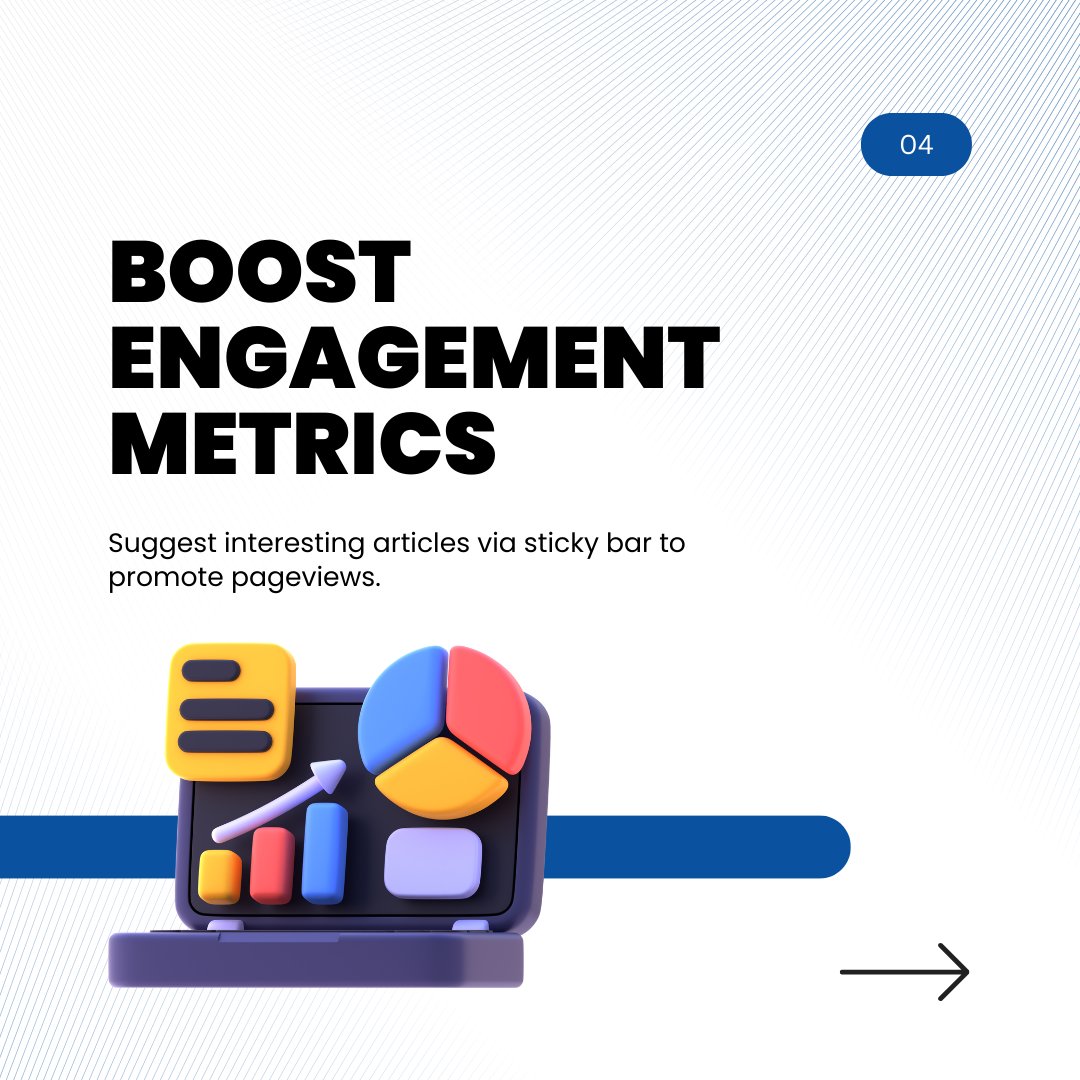 04

BOOST ENGAGEMENT METRICS

Suggest interesting articles via sticky bar to promote pageviews.